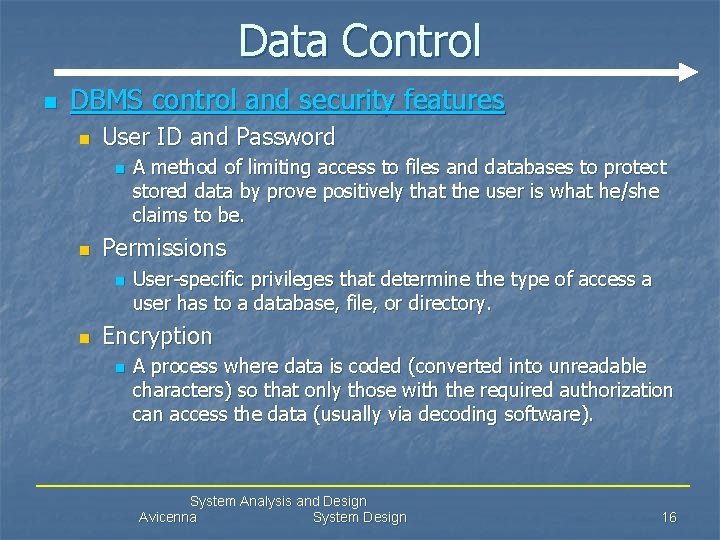 Data Control

DBMS control and security features

User ID and Password

A method of limiting access to files and databases to protect stored data by prove positively that the user is what he/she claims to be.

Permissions

User-specific privileges that determine the type of access a user has to a database, file, or directory.

Encryption

A process where data is coded (converted into unreadable characters) so that only those with the required authorization can access the data (usually via decoding software).

System Analysis and Design
Avicenna System Design 16